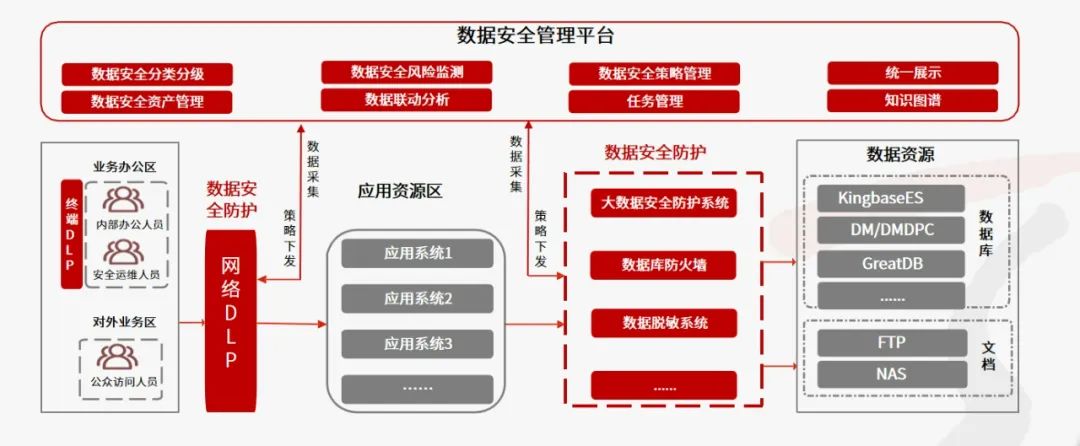 数据安全管理平台

数据安全分类分级
数据安全资产管理
数据安全风险监测
数据联动分析
数据安全策略管理
任务管理
统一展示
知识图谱

业务办公区
终端DLP
内部办公人员
安全运维人员
对外业务区
公众访问人员

数据安全防护
网络DLP

数据采集
策略下发

应用资源区
应用系统1
应用系统2
应用系统3
……

数据采集
策略下发

数据安全防护
大数据安全防护系统
数据库防火墙
数据脱敏系统
……

数据资源
KingbaseES
DM/DMDPC
GreatDB
……
数据库
FTP
NAS
文档